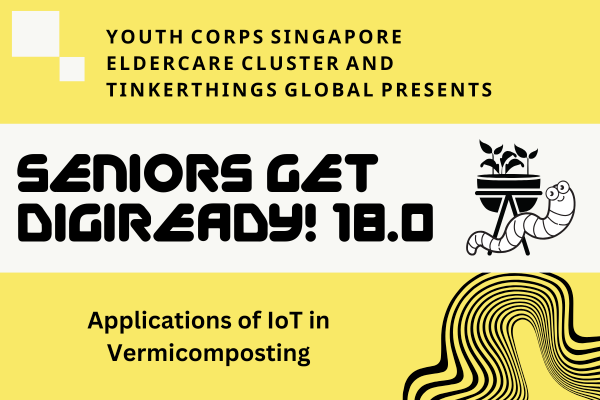 YOUTH CORPS SINGAPORE ELDERCARE CLUSTER AND TINKERTHINGS GLOBAL PRESENTS

SENIORS GET DIGIREADY! 18.0

Applications of IoT in Vermicomposting